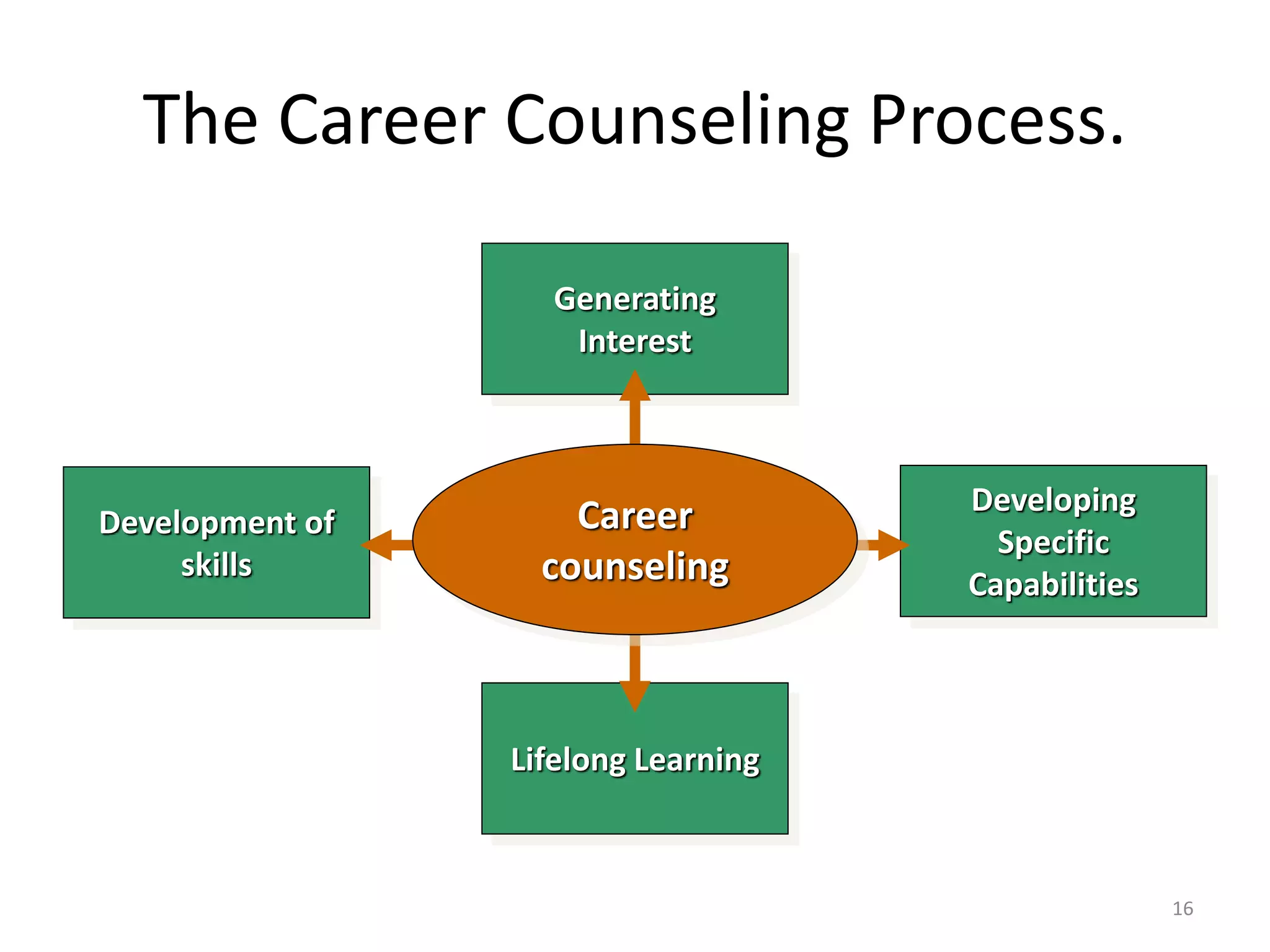 The Career Counseling Process.

Generating Interest

Development of skills

Career counseling

Developing Specific Capabilities

Lifelong Learning

16